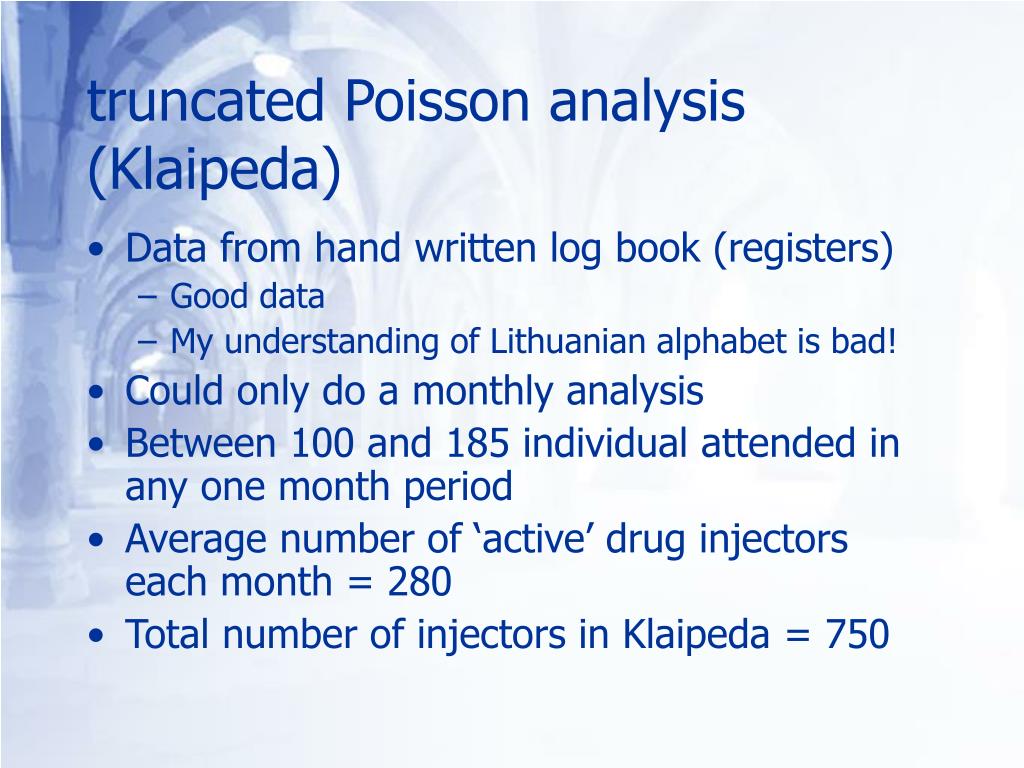 truncated Poisson analysis (Klaipeda)

• Data from hand written log book (registers)
– Good data
– My understanding of Lithuanian alphabet is bad!
• Could only do a monthly analysis
• Between 100 and 185 individual attended in any one month period
• Average number of ‘active’ drug injectors each month = 280
• Total number of injectors in Klaipeda = 750